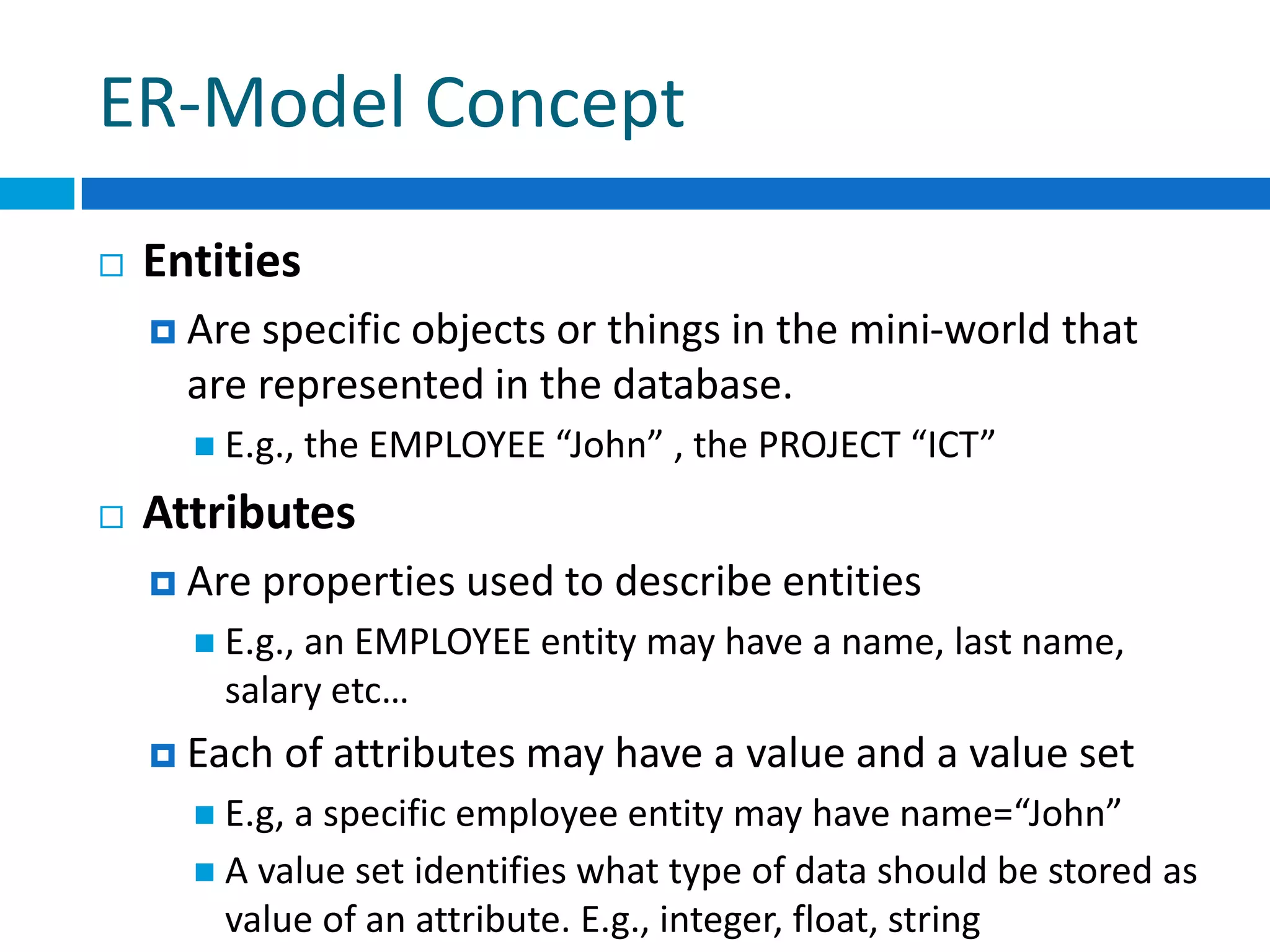 ER-Model Concept

Entities

Are specific objects or things in the mini-world that are represented in the database.

E.g., the EMPLOYEE “John” , the PROJECT “ICT”

Attributes

Are properties used to describe entities

E.g., an EMPLOYEE entity may have a name, last name, salary etc…

Each of attributes may have a value and a value set

E.g, a specific employee entity may have name=“John”

A value set identifies what type of data should be stored as value of an attribute. E.g., integer, float, string